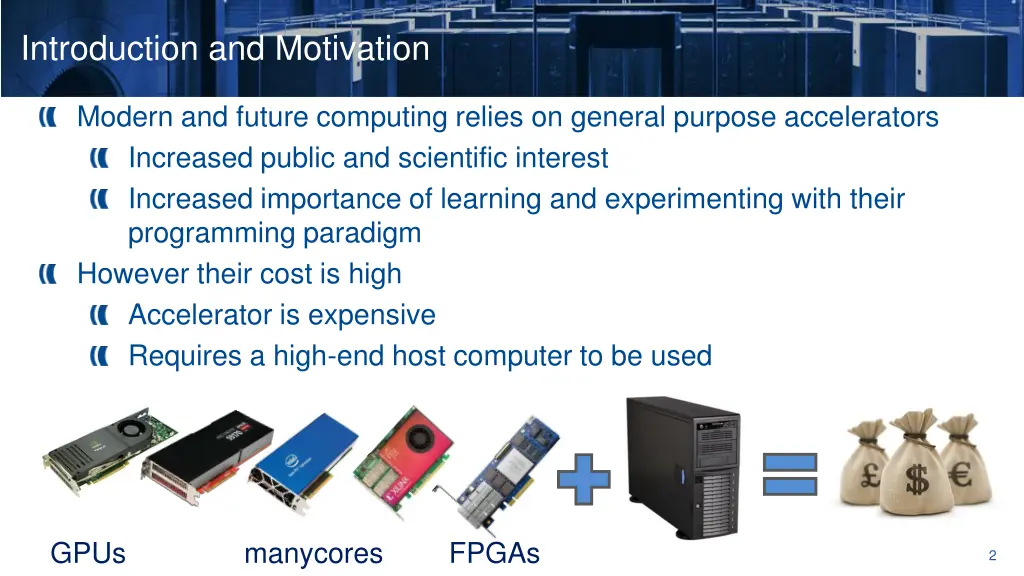 Introduction and Motivation

Modern and future computing relies on general purpose accelerators

Increased public and scientific interest

Increased importance of learning and experimenting with their programming paradigm

However their cost is high

Accelerator is expensive

Requires a high-end host computer to be used

£ $ €

GPUs manycores FPGAs

2